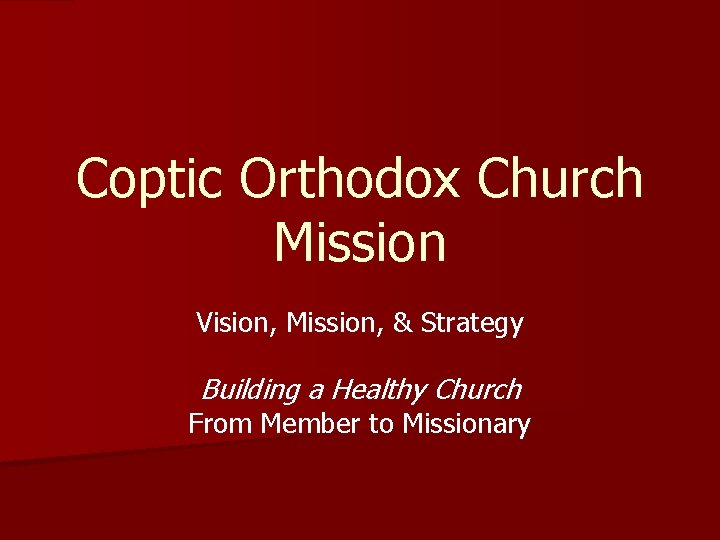 Coptic Orthodox Church Mission

Vision, Mission, & Strategy

Building a Healthy Church
From Member to Missionary